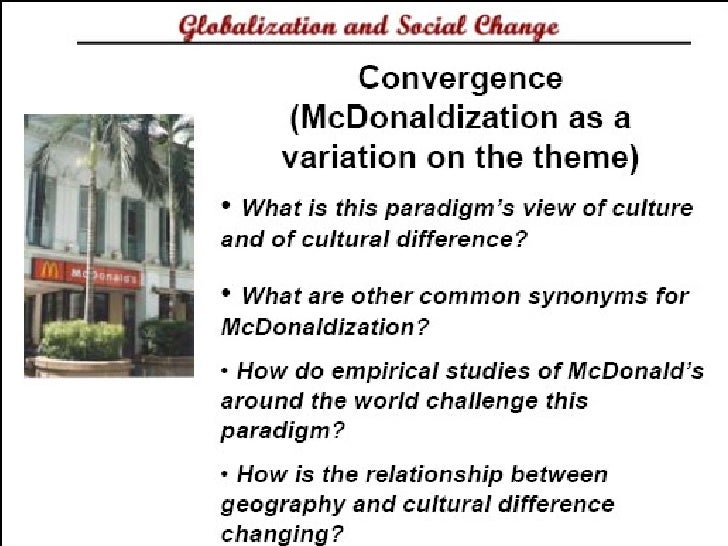 Globalization and Social Change

Convergence (McDonaldization as a variation on the theme)

M McDonald's

• What is this paradigm's view of culture and of cultural difference?

• What are other common synonyms for McDonaldization?

• How do empirical studies of McDonald's around the world challenge this paradigm?

• How is the relationship between geography and cultural difference changing?